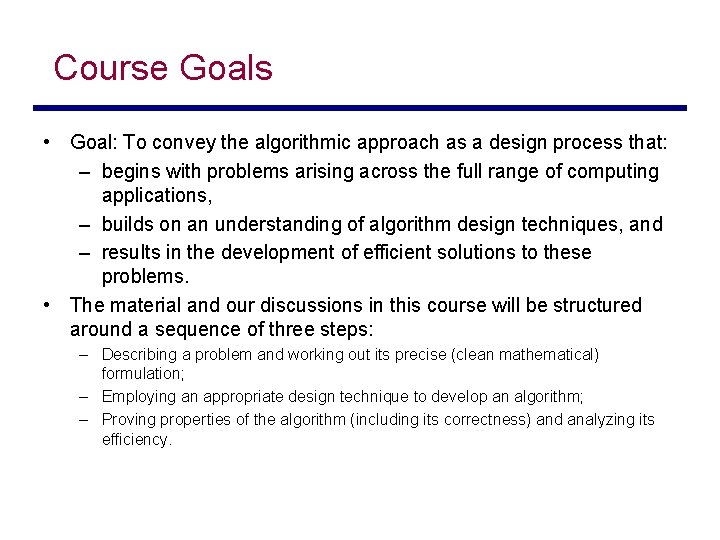 Course Goals

• Goal: To convey the algorithmic approach as a design process that:
– begins with problems arising across the full range of computing applications,
– builds on an understanding of algorithm design techniques, and
– results in the development of efficient solutions to these problems.
• The material and our discussions in this course will be structured around a sequence of three steps:
– Describing a problem and working out its precise (clean mathematical) formulation;
– Employing an appropriate design technique to develop an algorithm;
– Proving properties of the algorithm (including its correctness) and analyzing its efficiency.